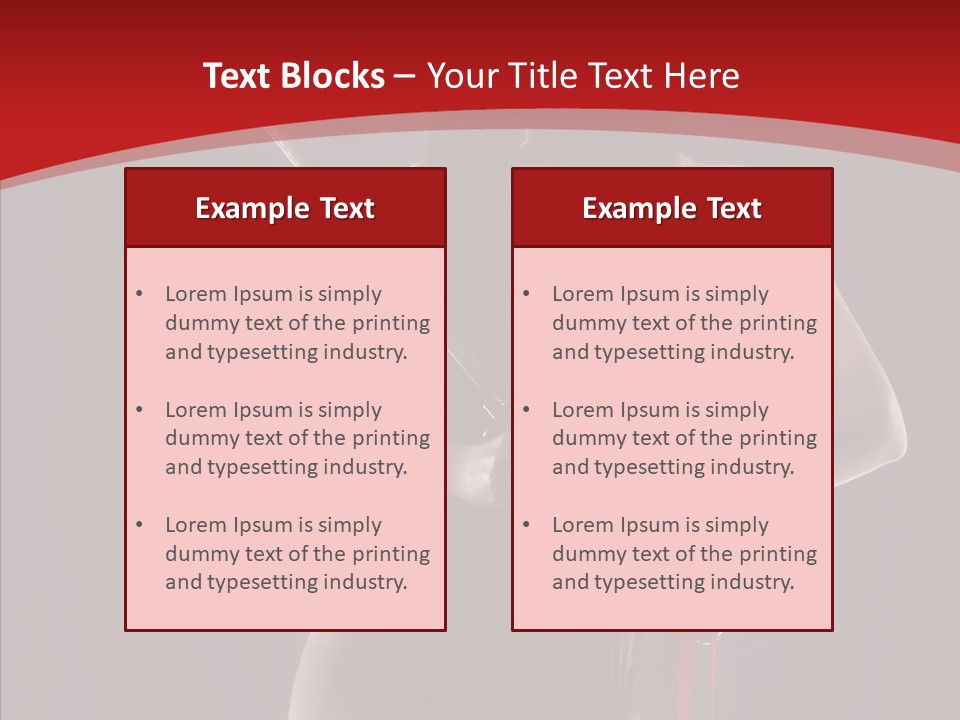 Text Blocks – Your Title Text Here

Example Text

• Lorem Ipsum is simply dummy text of the printing and typesetting industry.

• Lorem Ipsum is simply dummy text of the printing and typesetting industry.

• Lorem Ipsum is simply dummy text of the printing and typesetting industry.

Example Text

• Lorem Ipsum is simply dummy text of the printing and typesetting industry.

• Lorem Ipsum is simply dummy text of the printing and typesetting industry.

• Lorem Ipsum is simply dummy text of the printing and typesetting industry.